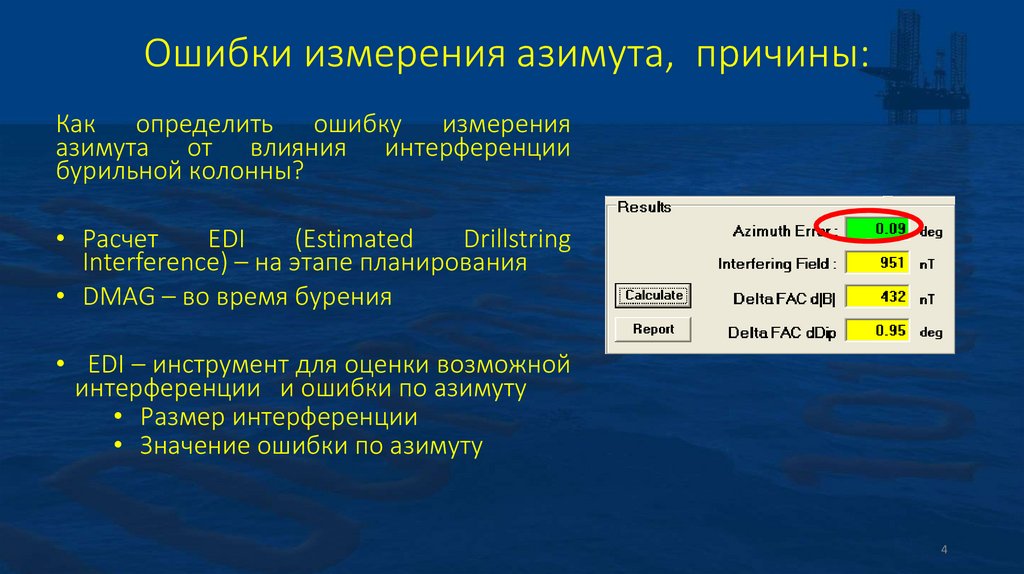 Ошибки измерения азимута, причины:

Как определить ошибку измерения азимута от влияния интерференции бурильной колонны?

• Расчет EDI (Estimated Drillstring Interference) – на этапе планирования
• DMAG – во время бурения

• EDI – инструмент для оценки возможной интерференции и ошибки по азимуту
• Размер интерференции
• Значение ошибки по азимуту

Results
Azimuth Error : 0.09 deg
Interfering Field : 951 nT
Calculate
Delta FAC d|B| 432 nT
Report
Delta FAC dDip 0.95 deg

4